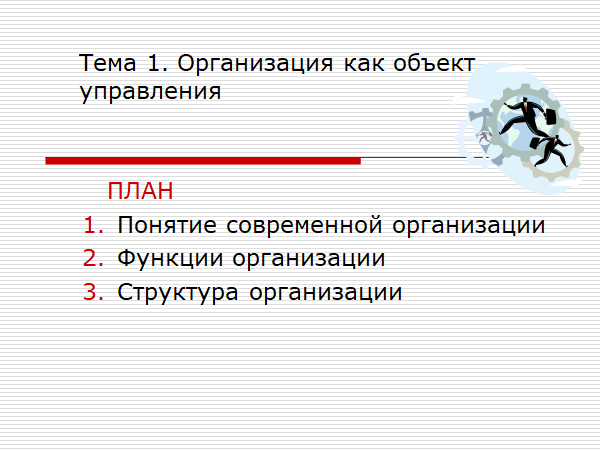 Тема 1. Организация как объект управления

ПЛАН

1. Понятие современной организации
2. Функции организации
3. Структура организации